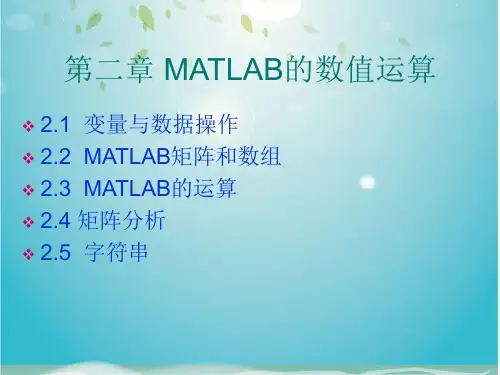 第二章 MATLAB的数值运算

❖ 2.1 变量与数据操作
❖ 2.2 MATLAB矩阵和数组
❖ 2.3 MATLAB的运算
❖ 2.4 矩阵分析
❖ 2.5 字符串